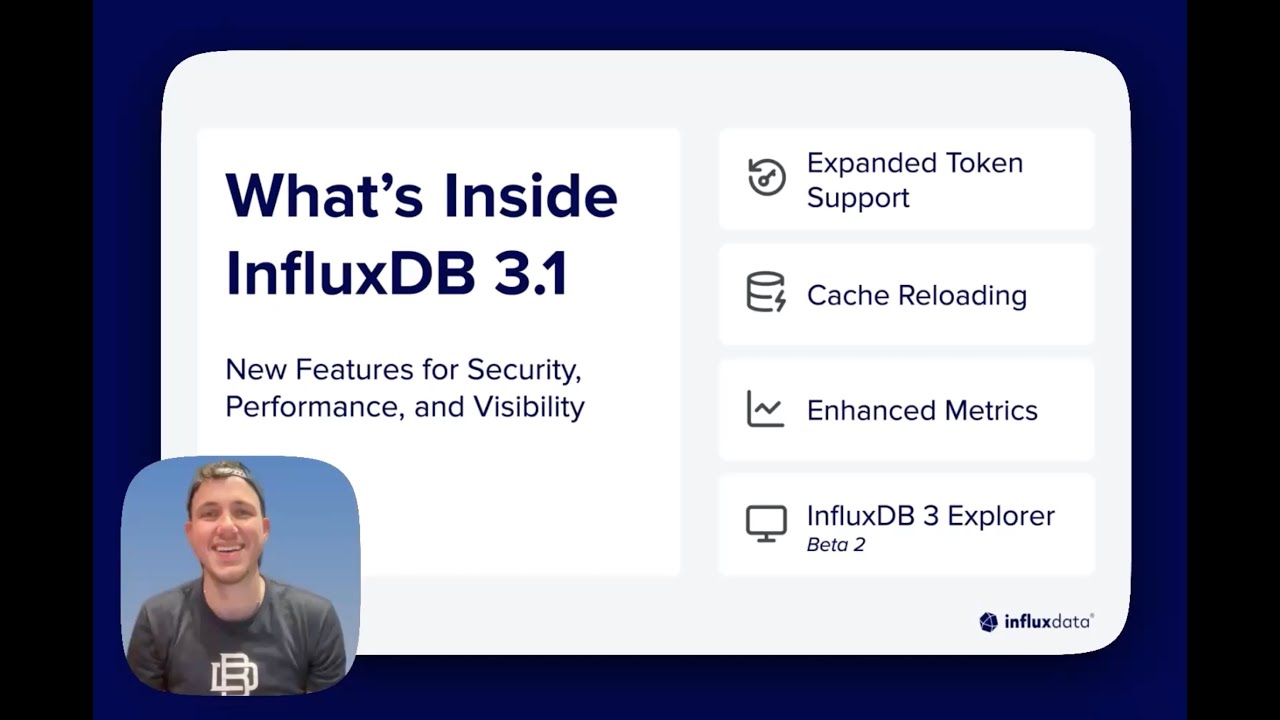 What's Inside InfluxDB 3.1

New Features for Security, Performance, and Visibility

Expanded Token Support

Cache Reloading

Enhanced Metrics

InfluxDB 3 Explorer
Beta 2

influxdata